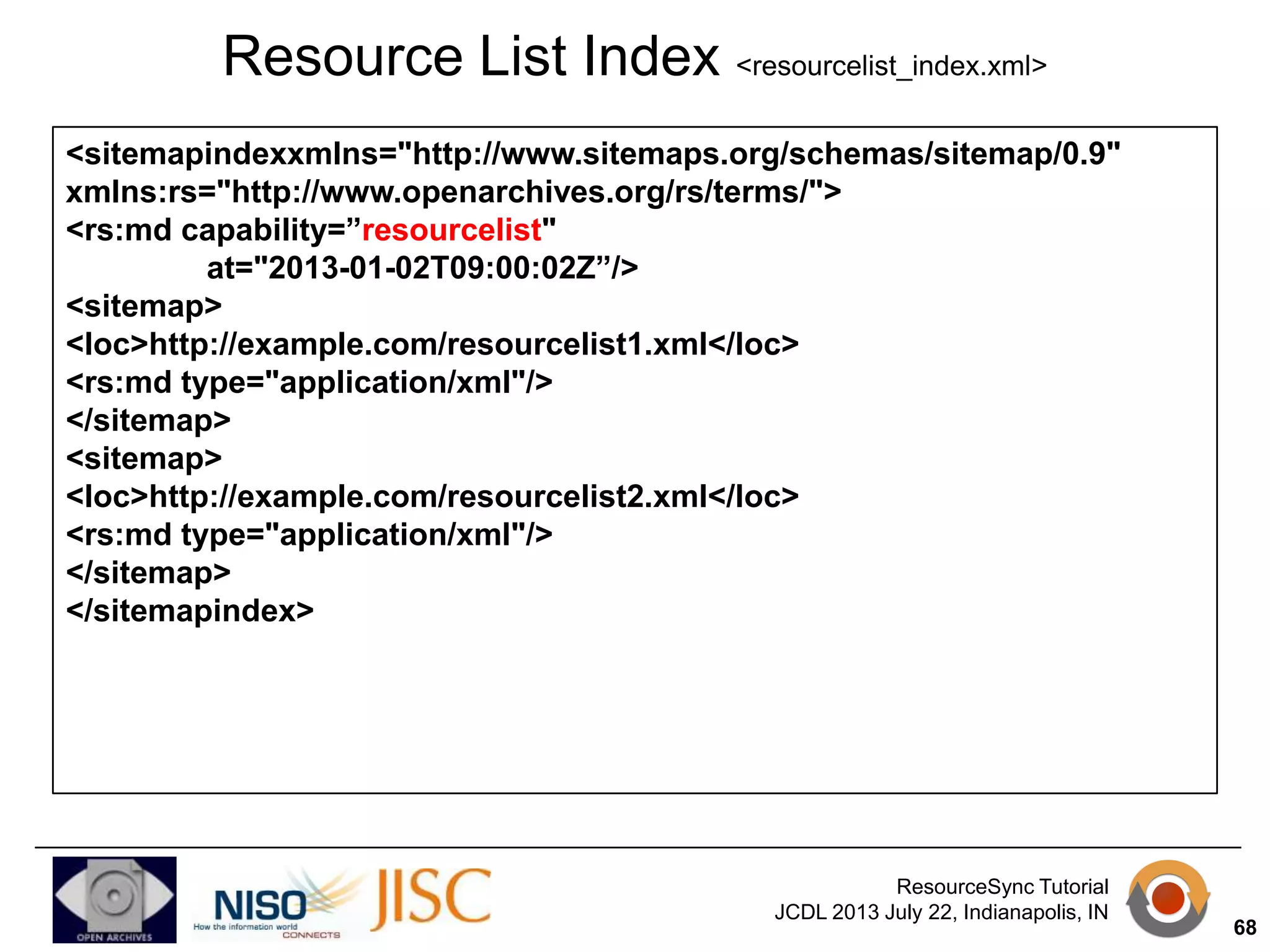 Resource List Index <resourcelist_index.xml>

<sitemapindexxmlns="http://www.sitemaps.org/schemas/sitemap/0.9"
xmlns:rs="http://www.openarchives.org/rs/terms/">
<rs:md capability=”resourcelist"
at="2013-01-02T09:00:02Z”/>
<sitemap>
<loc>http://example.com/resourcelist1.xml</loc>
<rs:md type="application/xml"/>
</sitemap>
<sitemap>
<loc>http://example.com/resourcelist2.xml</loc>
<rs:md type="application/xml"/>
</sitemap>
</sitemapindex>

OPEN ARCHIVES

NISO
How the information world
CONNECTS

JISC

ResourceSync Tutorial
JCDL 2013 July 22, Indianapolis, IN

68